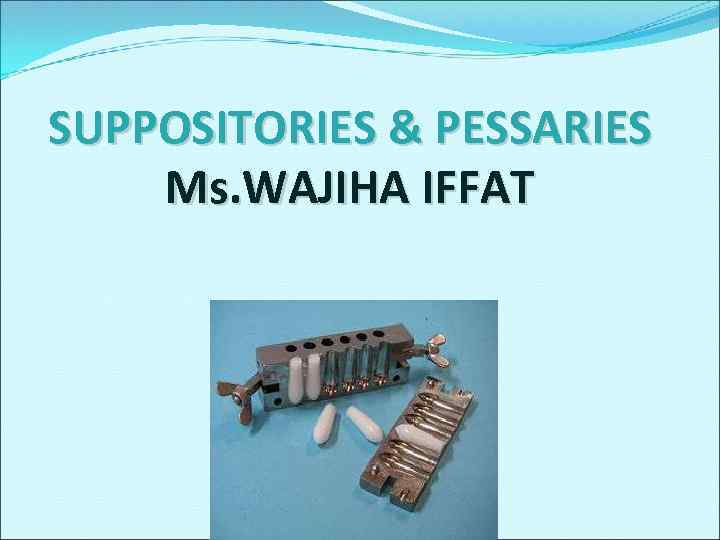 SUPPOSITORIES & PESSARIES
Ms.WAJIHA IFFAT